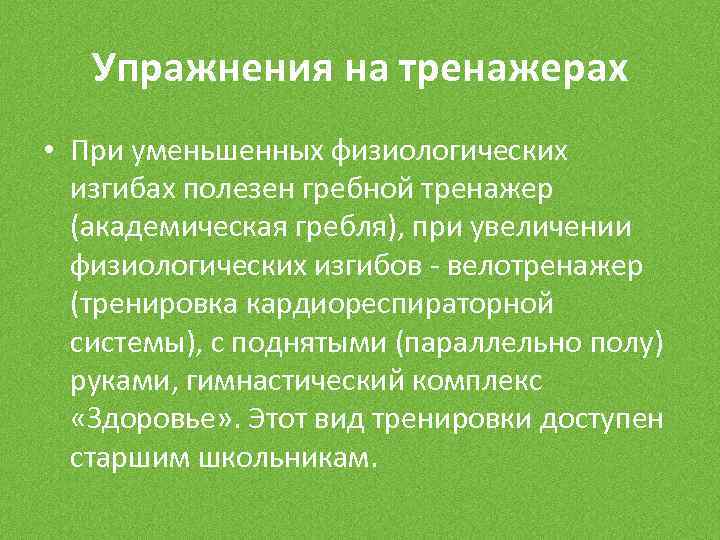 Упражнения на тренажерах

• При уменьшенных физиологических изгибах полезен гребной тренажер (академическая гребля), при увеличении физиологических изгибов - велотренажер (тренировка кардиореспираторной системы), с поднятыми (параллельно полу) руками, гимнастический комплекс «Здоровье». Этот вид тренировки доступен старшим школьникам.